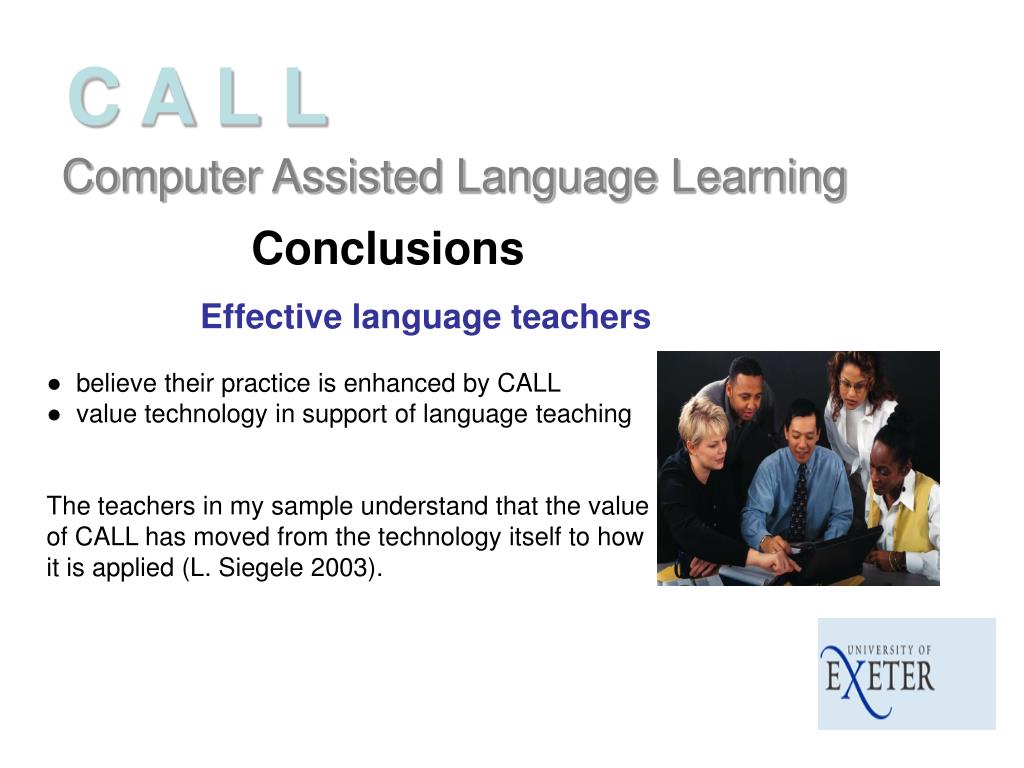 C A L L
Computer Assisted Language Learning

Conclusions

Effective language teachers

● believe their practice is enhanced by CALL
● value technology in support of language teaching

The teachers in my sample understand that the value of CALL has moved from the technology itself to how it is applied (L. Siegele 2003).

UNIVERSITY OF
EXETER